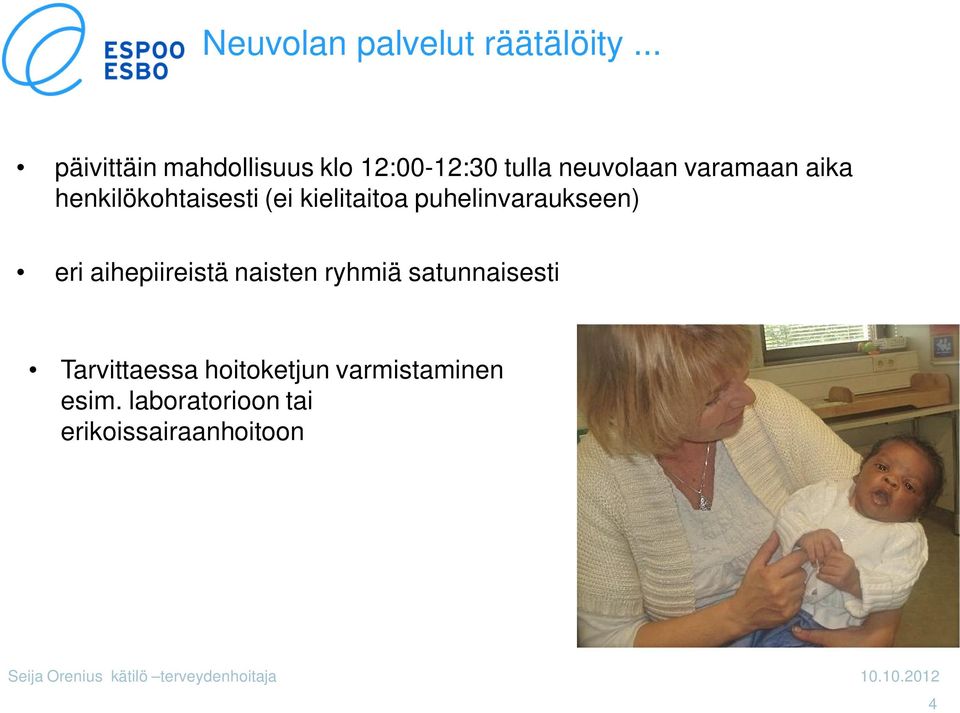 ESPOO ESBO

Neuvolan palvelut räätälöity ...

• päivittäin mahdollisuus klo 12:00-12:30 tulla neuvolaan varamaan aika henkilökohtaisesti (ei kielitaitoa puhelinvaraukseen)

• eri aihepiireistä naisten ryhmiä satunnaisesti

• Tarvittaessa hoitoketjun varmistaminen esim. laboratorioon tai erikoissairaanhoitoon

Seija Orenius kätilö –terveydenhoitaja

10.10.2012

4